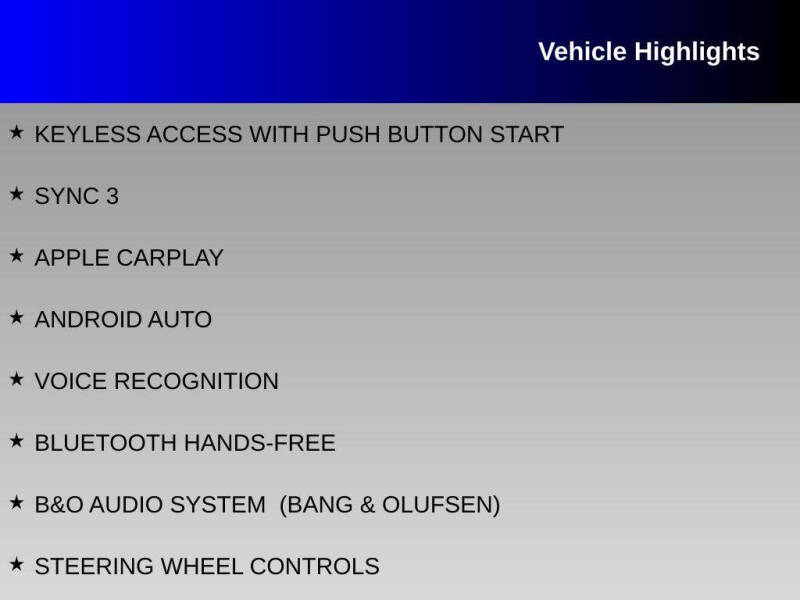 Vehicle Highlights

★ KEYLESS ACCESS WITH PUSH BUTTON START

★ SYNC 3

★ APPLE CARPLAY

★ ANDROID AUTO

★ VOICE RECOGNITION

★ BLUETOOTH HANDS-FREE

★ B&O AUDIO SYSTEM (BANG & OLUFSEN)

★ STEERING WHEEL CONTROLS